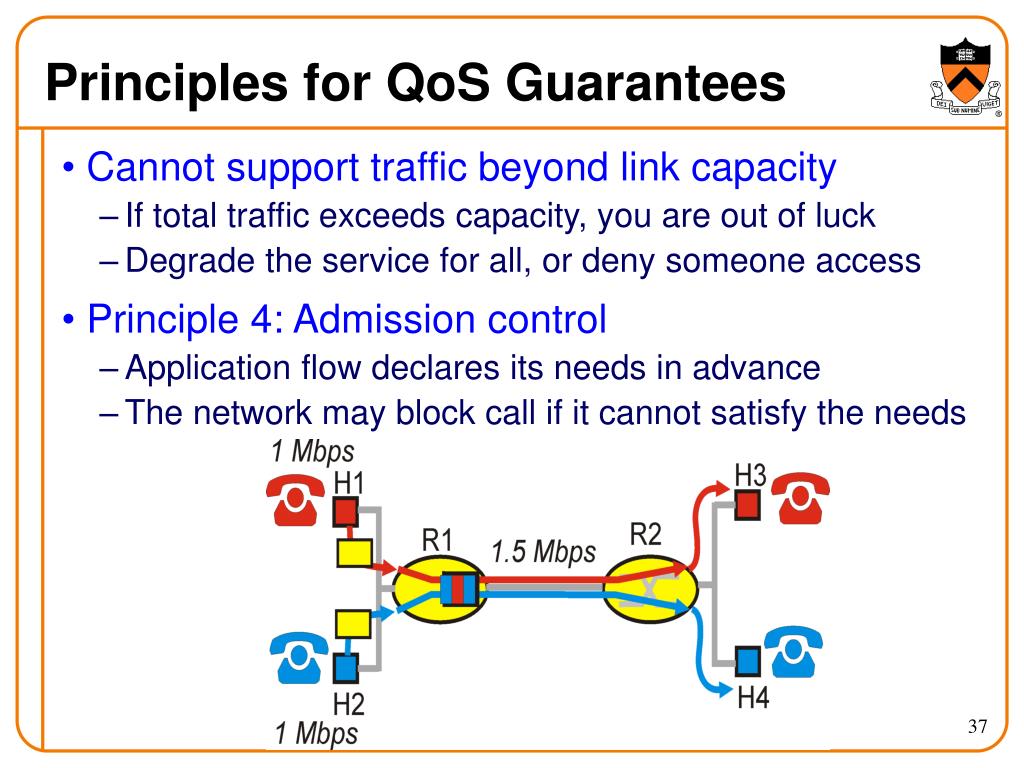 Principles for QoS Guarantees

DEI SUB NUMINE VIGET

• Cannot support traffic beyond link capacity
– If total traffic exceeds capacity, you are out of luck
– Degrade the service for all, or deny someone access

• Principle 4: Admission control
– Application flow declares its needs in advance
– The network may block call if it cannot satisfy the needs

1 Mbps
H1
R1
1.5 Mbps
R2
H3
H2
1 Mbps
H4

37